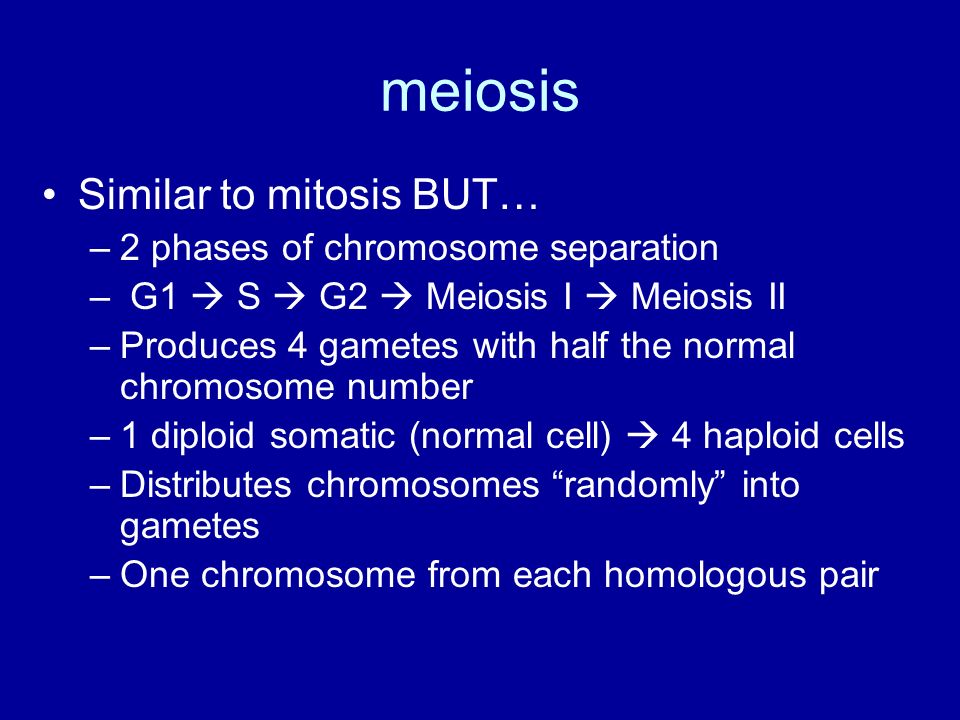 meiosis

• Similar to mitosis BUT…
– 2 phases of chromosome separation
– G1 → S → G2 → Meiosis I → Meiosis II
– Produces 4 gametes with half the normal chromosome number
– 1 diploid somatic (normal cell) → 4 haploid cells
– Distributes chromosomes “randomly” into gametes
– One chromosome from each homologous pair